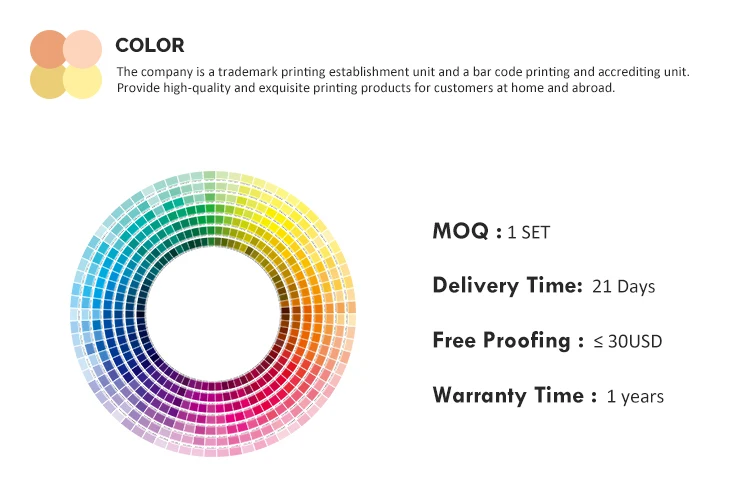 COLOR

The company is a trademark printing establishment unit and a bar code printing and accrediting unit. Provide high-quality and exquisite printing products for customers at home and abroad.

MOQ : 1 SET

Delivery Time: 21 Days

Free Proofing : ≤ 30USD

Warranty Time : 1 years